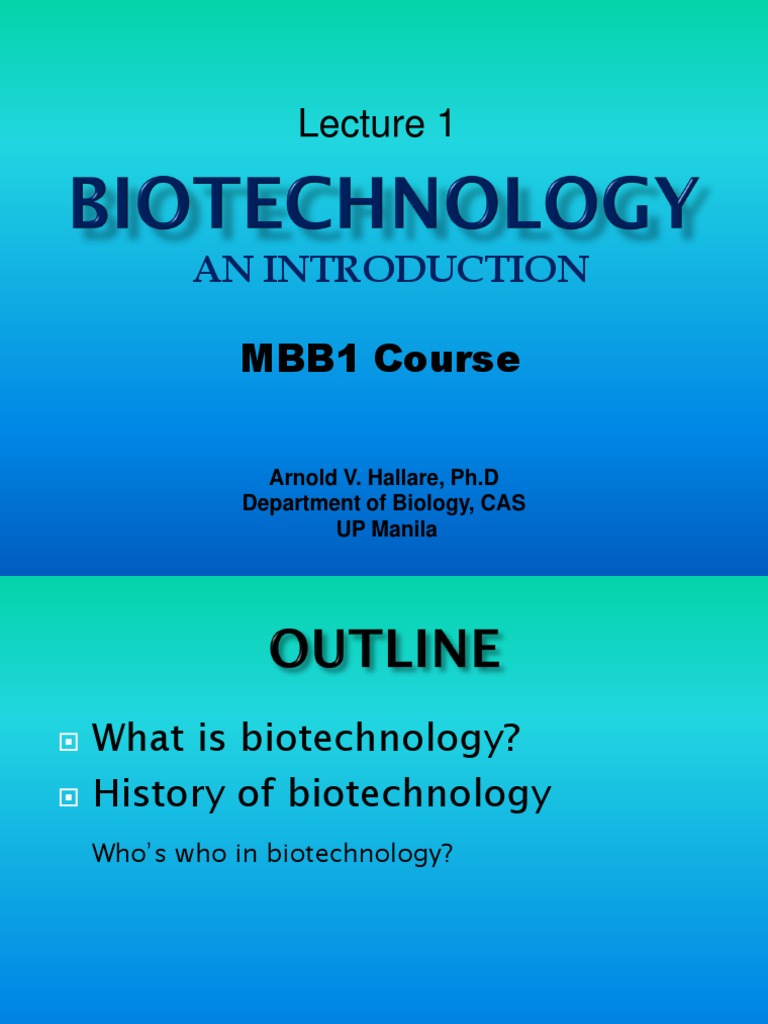 Lecture 1

BIOTECHNOLOGY

AN INTRODUCTION

MBB1 Course

Arnold V. Hallare, Ph.D
Department of Biology, CAS
UP Manila

OUTLINE

What is biotechnology?

History of biotechnology

Who's who in biotechnology?